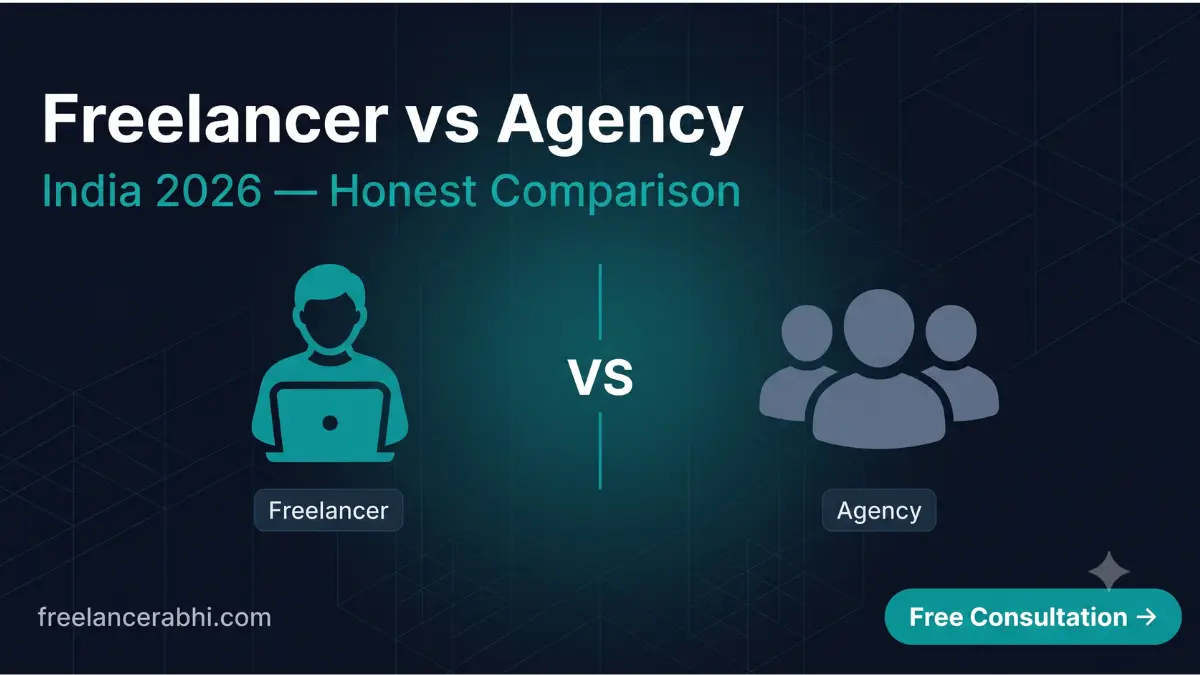 Freelancer vs Agency

India 2026 — Honest Comparison

VS

Freelancer

Agency

freelancerabhi.com

Free Consultation →